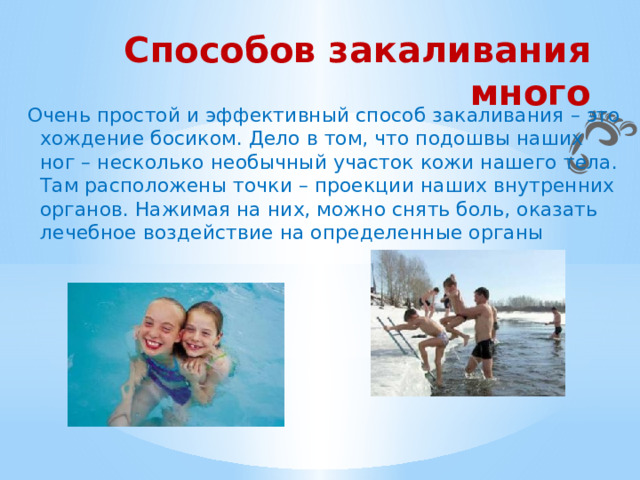 Способов закаливания много

Очень простой и эффективный способ закаливания – это хождение босиком. Дело в том, что подошвы наших ног – несколько необычный участок кожи нашего тела. Там расположены точки – проекции наших внутренних органов. Нажимая на них, можно снять боль, оказать лечебное воздействие на определенные органы